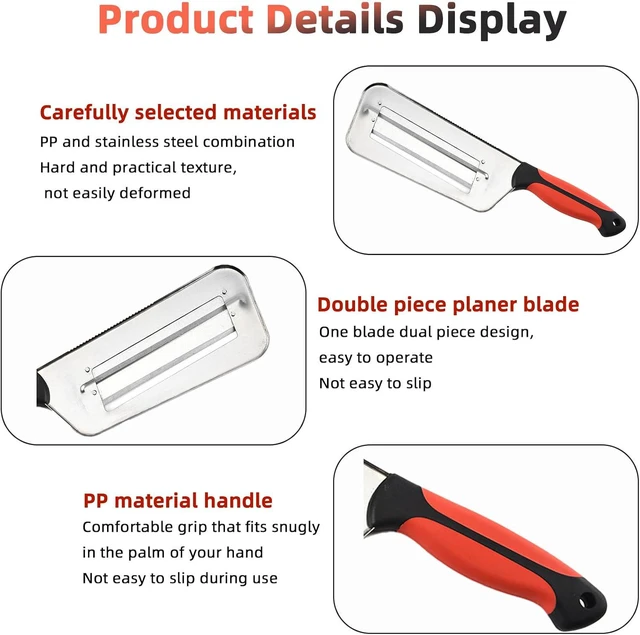 Product Details Display

Carefully selected materials
PP and stainless steel combination
Hard and practical texture,
not easily deformed

Double piece planer blade
One blade dual piece design,
easy to operate
Not easy to slip

PP material handle
Comfortable grip that fits snugly
in the palm of your hand
Not easy to slip during use